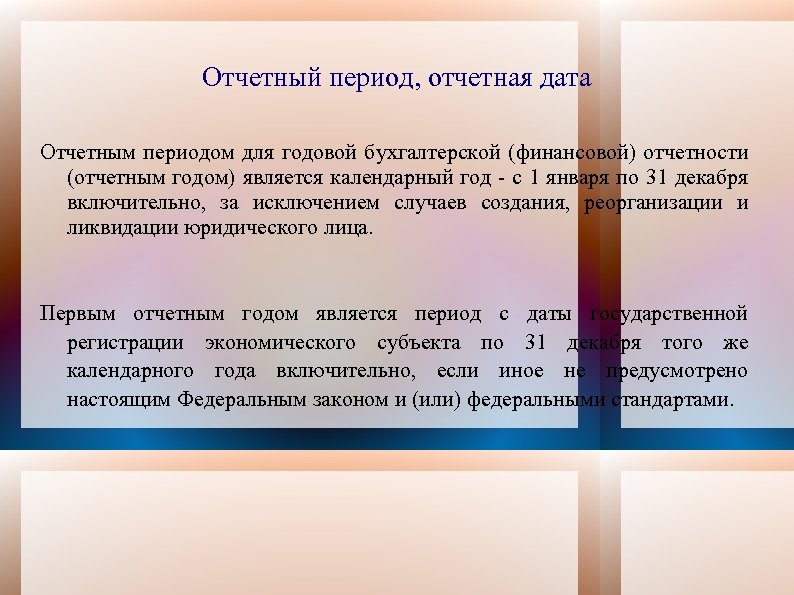 Отчетный период, отчетная дата

Отчетным периодом для годовой бухгалтерской (финансовой) отчетности (отчетным годом) является календарный год - с 1 января по 31 декабря включительно, за исключением случаев создания, реорганизации и ликвидации юридического лица.

Первым отчетным годом является период с даты государственной регистрации экономического субъекта по 31 декабря того же календарного года включительно, если иное не предусмотрено настоящим Федеральным законом и (или) федеральными стандартами.